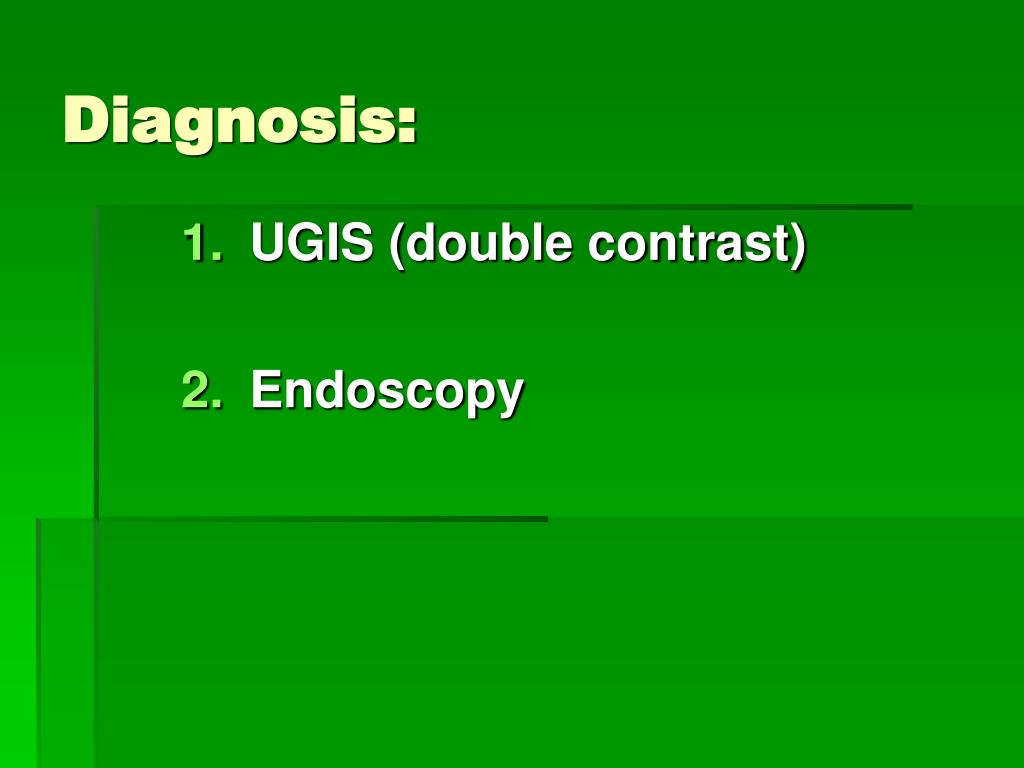 Diagnosis:

1. UGIS (double contrast)

2. Endoscopy